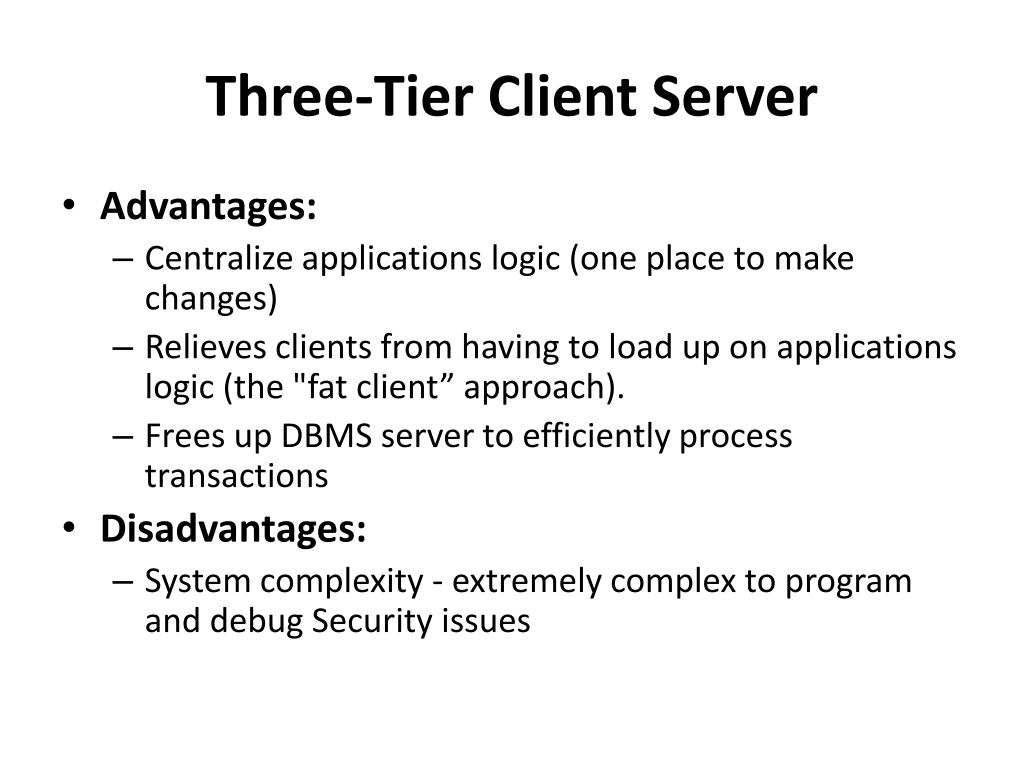 Three-Tier Client Server

• Advantages:
– Centralize applications logic (one place to make changes)
– Relieves clients from having to load up on applications logic (the "fat client” approach).
– Frees up DBMS server to efficiently process transactions
• Disadvantages:
– System complexity - extremely complex to program and debug Security issues